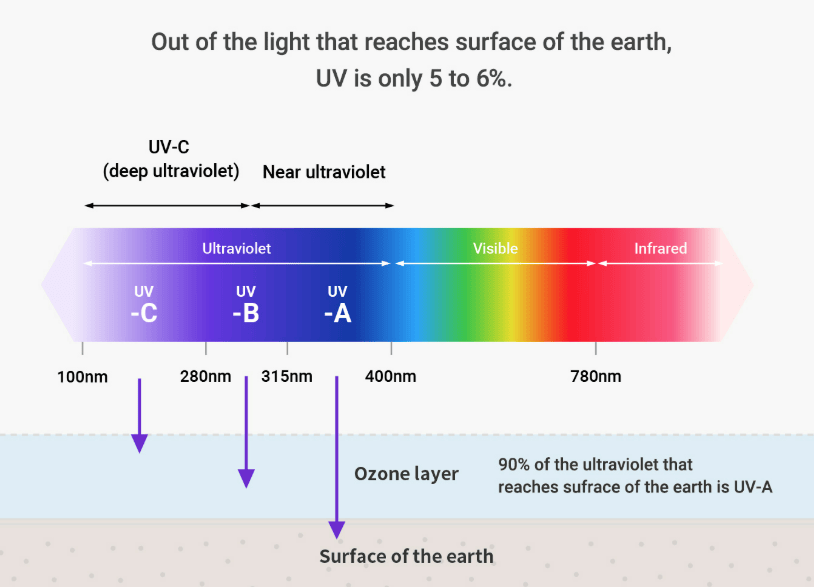 Out of the light that reaches surface of the earth, UV is only 5 to 6%.

UV-C
(deep ultraviolet)

Near ultraviolet

Ultraviolet

Visible

Infrared

UV
-C

UV
-B

UV
-A

100nm

280nm

315nm

400nm

780nm

Ozone layer

90% of the ultraviolet that reaches sufrace of the earth is UV-A

Surface of the earth